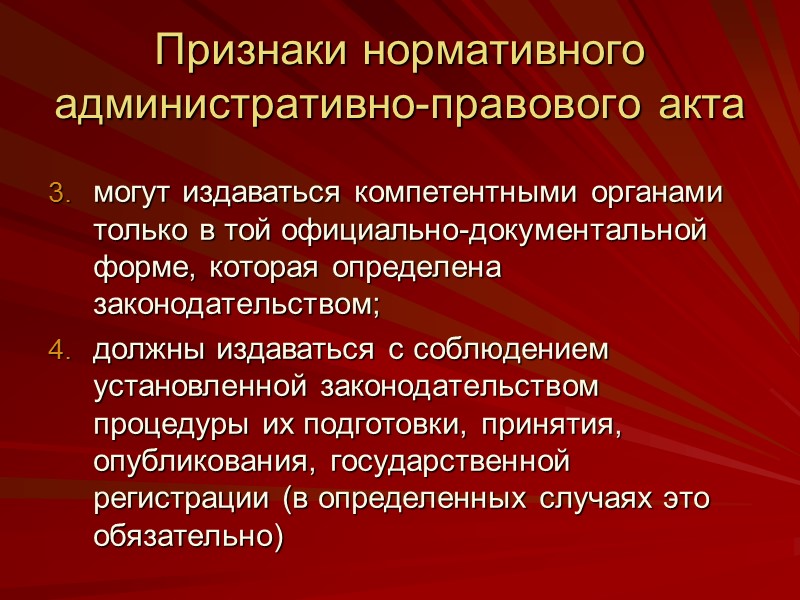 Признаки нормативного административно-правового акта

3. могут издаваться компетентными органами только в той официально-документальной форме, которая определена законодательством;

4. должны издаваться с соблюдением установленной законодательством процедуры их подготовки, принятия, опубликования, государственной регистрации (в определенных случаях это обязательно)